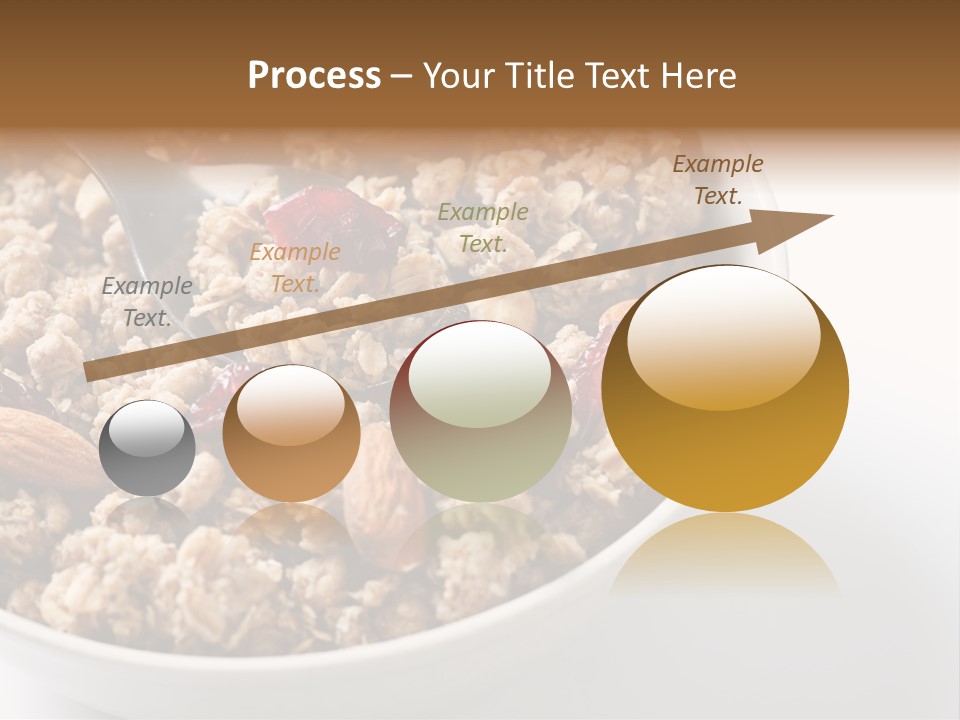 Process – Your Title Text Here

Example Text.

Example Text.

Example Text.

Example Text.